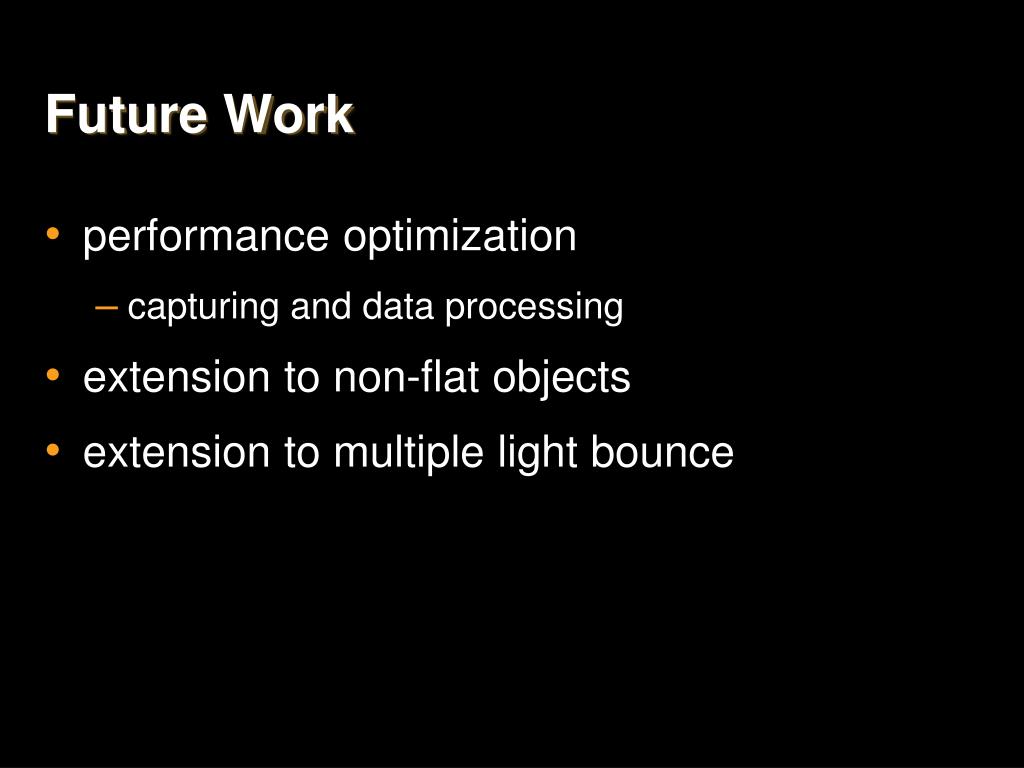 Future Work

• performance optimization
– capturing and data processing
• extension to non-flat objects
• extension to multiple light bounce